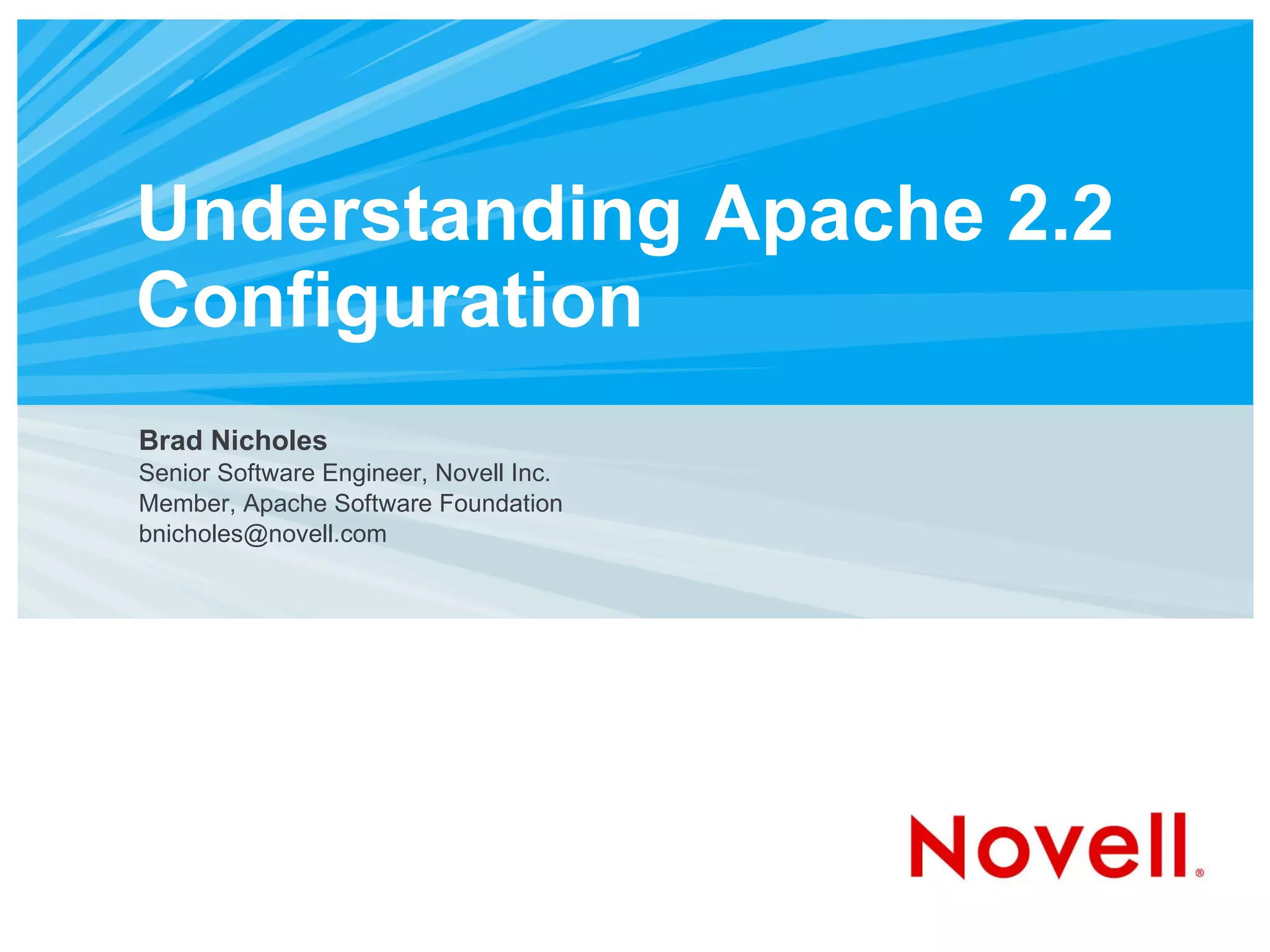 Understanding Apache 2.2 Configuration

Brad Nicholes
Senior Software Engineer, Novell Inc.
Member, Apache Software Foundation
bnicholes@novell.com

Novell®